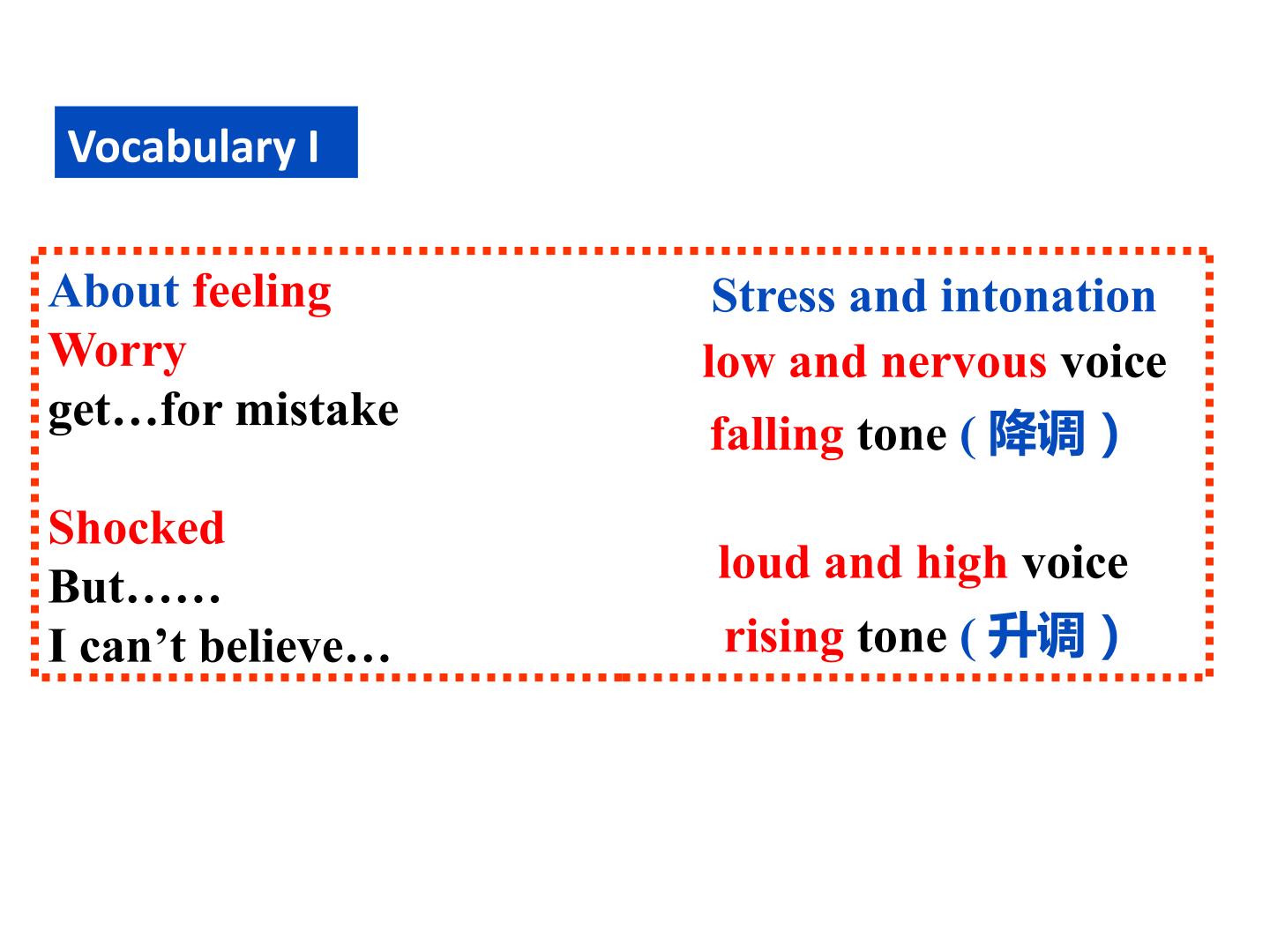 Vocabulary I

About feeling
Worry
get…for mistake

Shocked
But……
I can’t believe…

Stress and intonation
low and nervous voice
falling tone ( 降调 )

loud and high voice
rising tone ( 升调 )